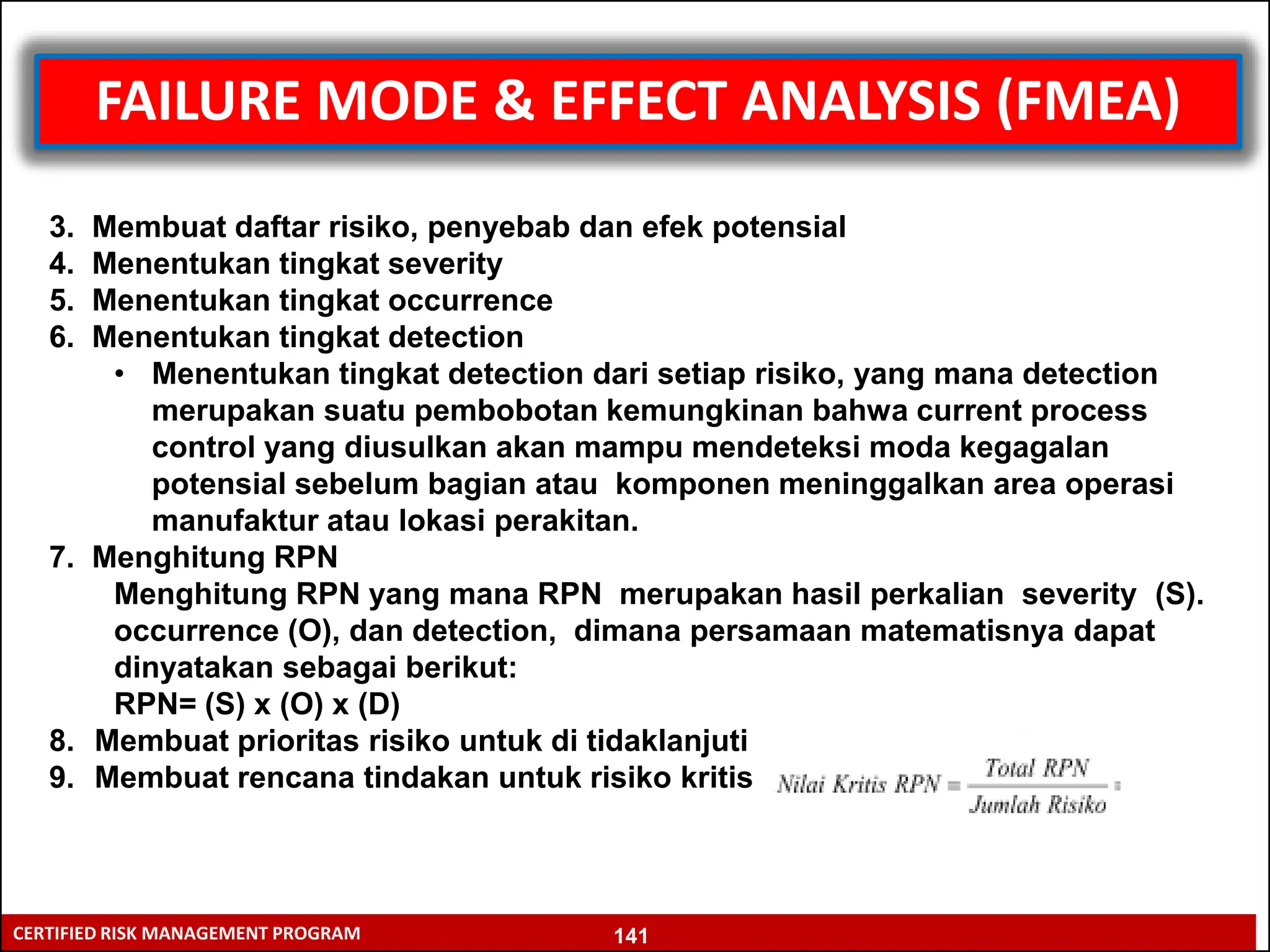 FAILURE MODE & EFFECT ANALYSIS (FMEA)

3. Membuat daftar risiko, penyebab dan efek potensial
4. Menentukan tingkat severity
5. Menentukan tingkat occurrence
6. Menentukan tingkat detection
• Menentukan tingkat detection dari setiap risiko, yang mana detection merupakan suatu pembobotan kemungkinan bahwa current process control yang diusulkan akan mampu mendeteksi moda kegagalan potensial sebelum bagian atau komponen meninggalkan area operasi manufaktur atau lokasi perakitan.
7. Menghitung RPN
Menghitung RPN yang mana RPN merupakan hasil perkalian severity (S). occurrence (O), dan detection, dimana persamaan matematisnya dapat dinyatakan sebagai berikut:
RPN= (S) x (O) x (D)
8. Membuat prioritas risiko untuk di tidaklanjuti
9. Membuat rencana tindakan untuk risiko kritis

$Nilai\ Kritis\ RPN = \frac{Total\ RPN}{Jumlah\ Risiko}$

CERTIFIED RISK MANAGEMENT PROGRAM
141